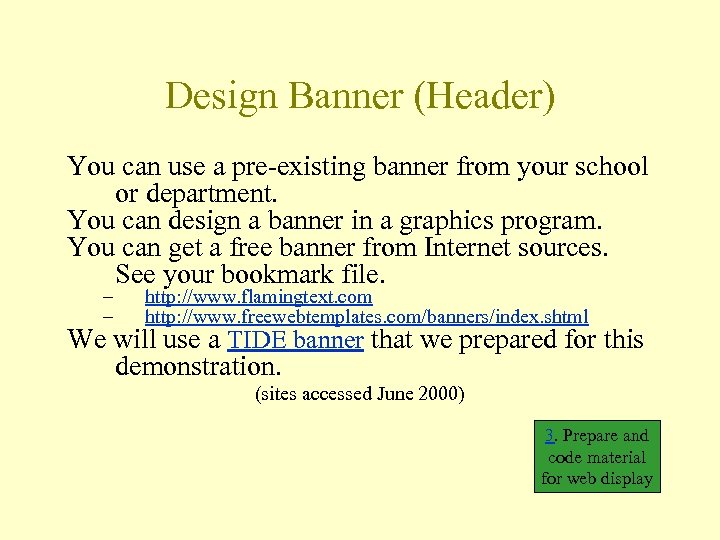 Design Banner (Header)

You can use a pre-existing banner from your school or department.
You can design a banner in a graphics program.
You can get a free banner from Internet sources. See your bookmark file.
– http://www.flamingtext.com
– http://www.freewebtemplates.com/banners/index.shtml
We will use a TIDE banner that we prepared for this demonstration.
(sites accessed June 2000)

3. Prepare and code material for web display